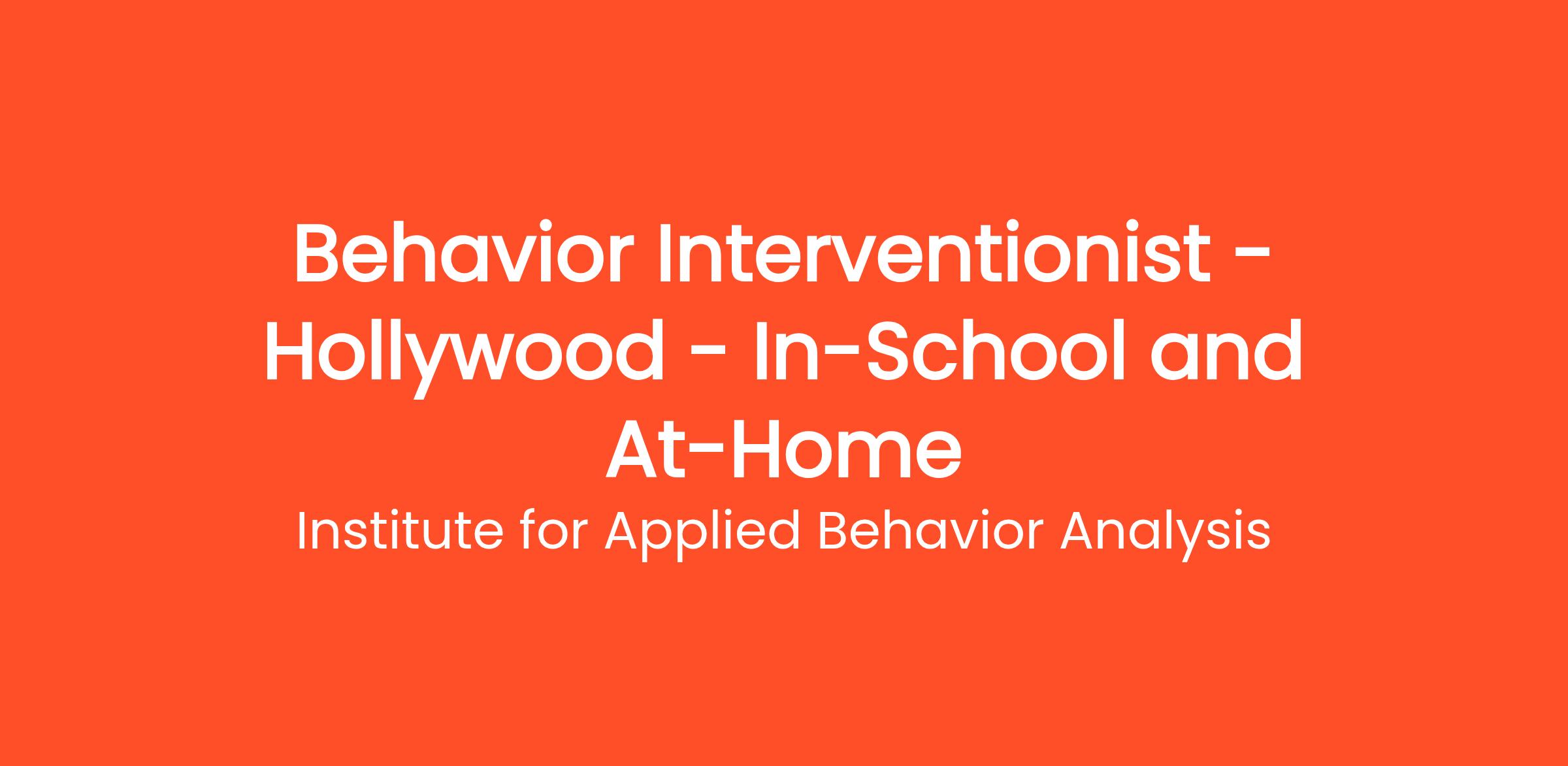 Behavior Interventionist - Hollywood - In-School and At-Home

Institute for Applied Behavior Analysis